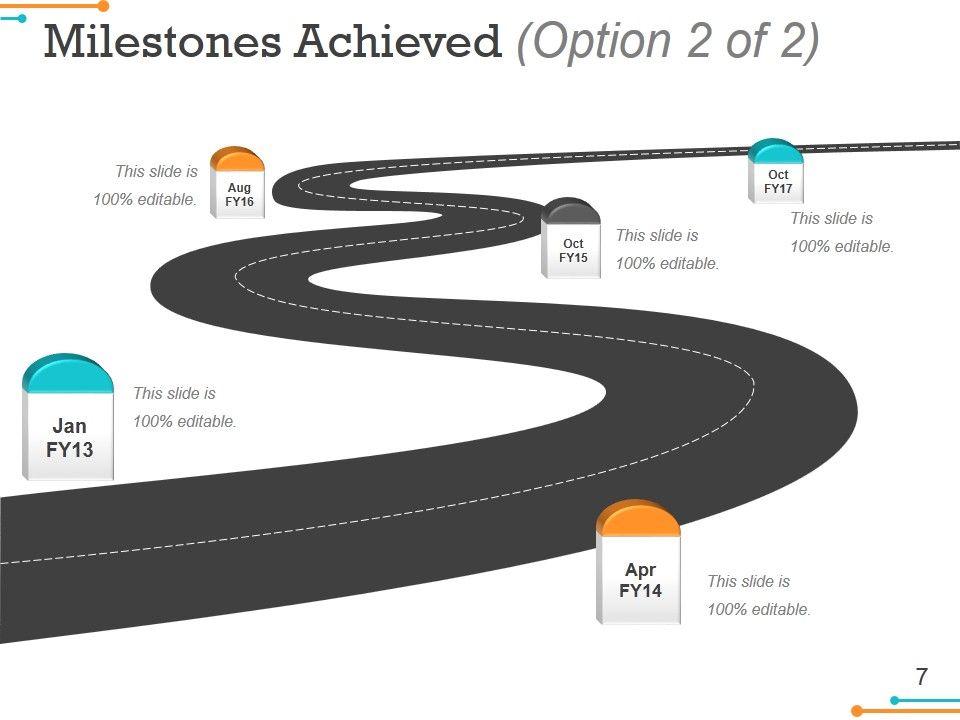 Milestones Achieved (Option 2 of 2)

This slide is 100% editable.

Aug FY16

Oct FY17

This slide is 100% editable.

Oct FY15

This slide is 100% editable.

Jan FY13

This slide is 100% editable.

Apr FY14

This slide is 100% editable.

7